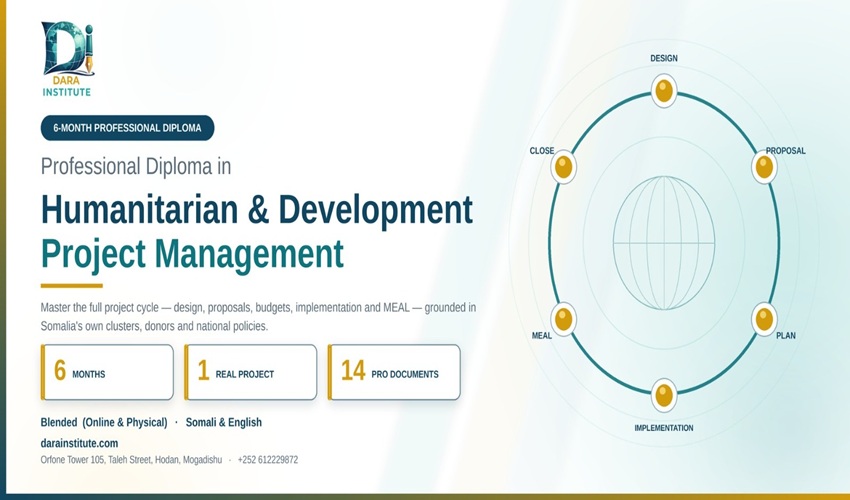 Di
DARA
INSTITUTE

6-MONTH PROFESSIONAL DIPLOMA

Professional Diploma in

Humanitarian & Development Project Management

Master the full project cycle — design, proposals, budgets, implementation and MEAL — grounded in Somalia's own clusters, donors and national policies.

6 MONTHS

1 REAL PROJECT

14 PRO DOCUMENTS

Blended (Online & Physical) · Somali & English

darainstitute.com

Orfone Tower 105, Taleh Street, Hodan, Mogadishu · +252 612229872

DESIGN

PROPOSAL

PLAN

IMPLEMENTATION

MEAL

CLOSE